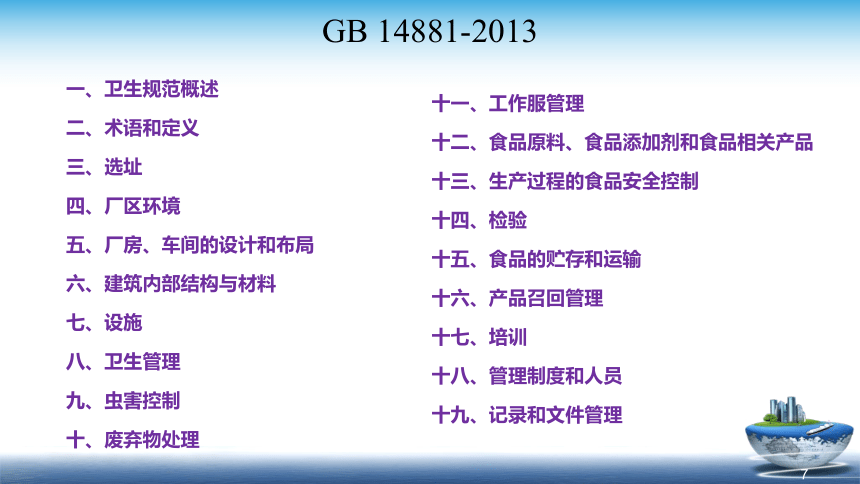 GB 14881-2013

一、卫生规范概述
二、术语和定义
三、选址
四、厂区环境
五、厂房、车间的设计和布局
六、建筑内部结构与材料
七、设施
八、卫生管理
九、虫害控制
十、废弃物处理

十一、工作服管理
十二、食品原料、食品添加剂和食品相关产品
十三、生产过程的食品安全控制
十四、检验
十五、食品的贮存和运输
十六、产品召回管理
十七、培训
十八、管理制度和人员
十九、记录和文件管理

7